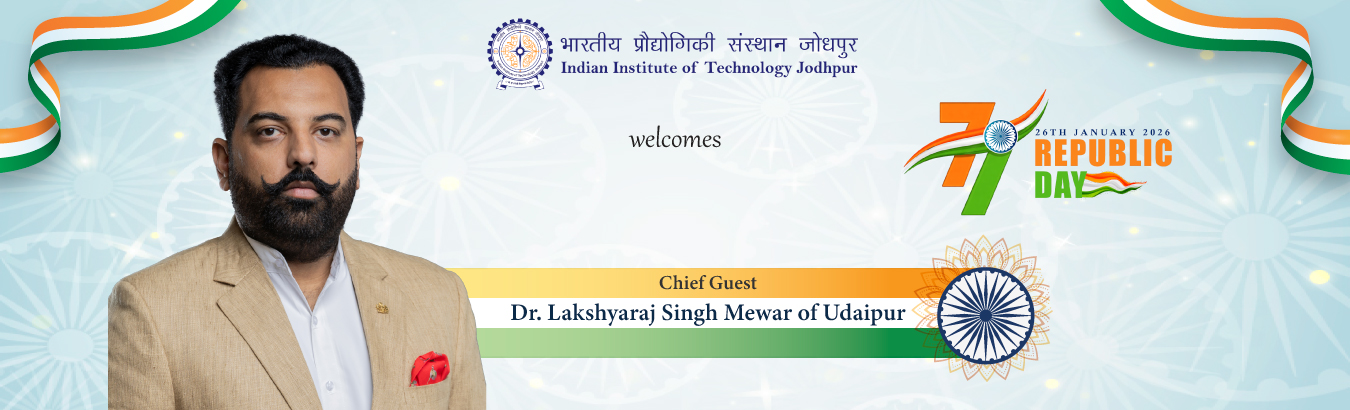 भारतीय प्रौद्योगिकी संस्थान जोधपुर
Indian Institute of Technology Jodhpur

welcomes

77
26TH JANUARY 2026
REPUBLIC
DAY

Chief Guest
Dr. Lakshyaraj Singh Mewar of Udaipur